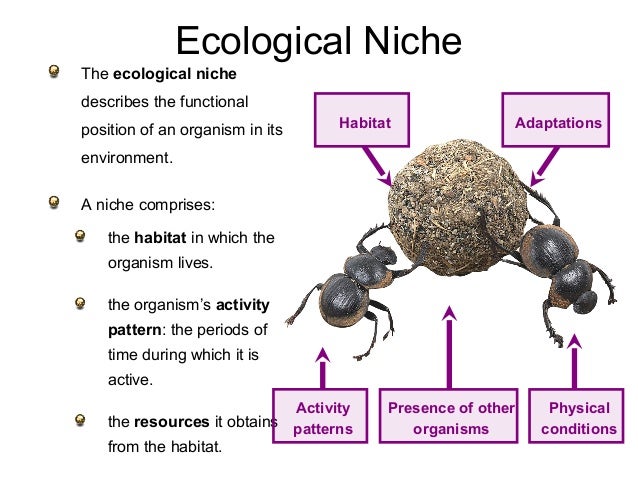 Ecological Niche

The ecological niche describes the functional position of an organism in its environment.

A niche comprises:

the habitat in which the organism lives.

the organism's activity pattern: the periods of time during which it is active.

the resources it obtains from the habitat.

Habitat

Adaptations

Activity patterns

Presence of other organisms

Physical conditions